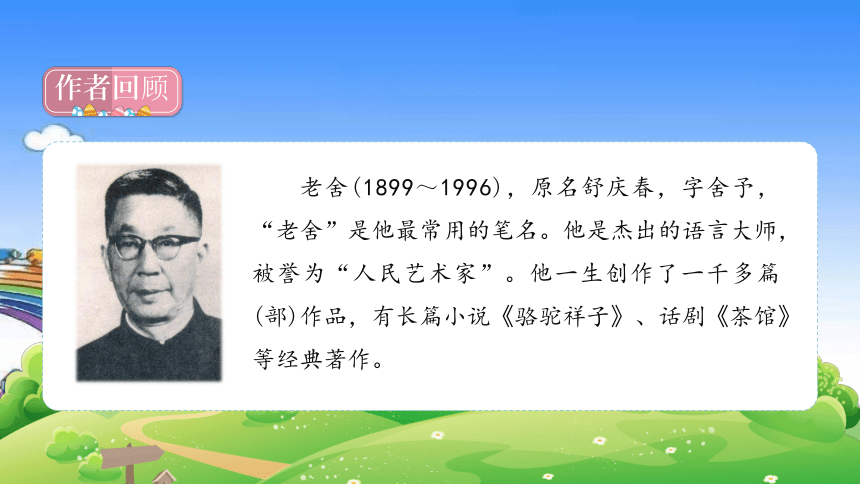 作者回顾

老舍(1899～1996)，原名舒庆春，字舍予，“老舍”是他最常用的笔名。他是杰出的语言大师，被誉为“人民艺术家”。他一生创作了一千多篇(部)作品，有长篇小说《骆驼祥子》、话剧《茶馆》等经典著作。